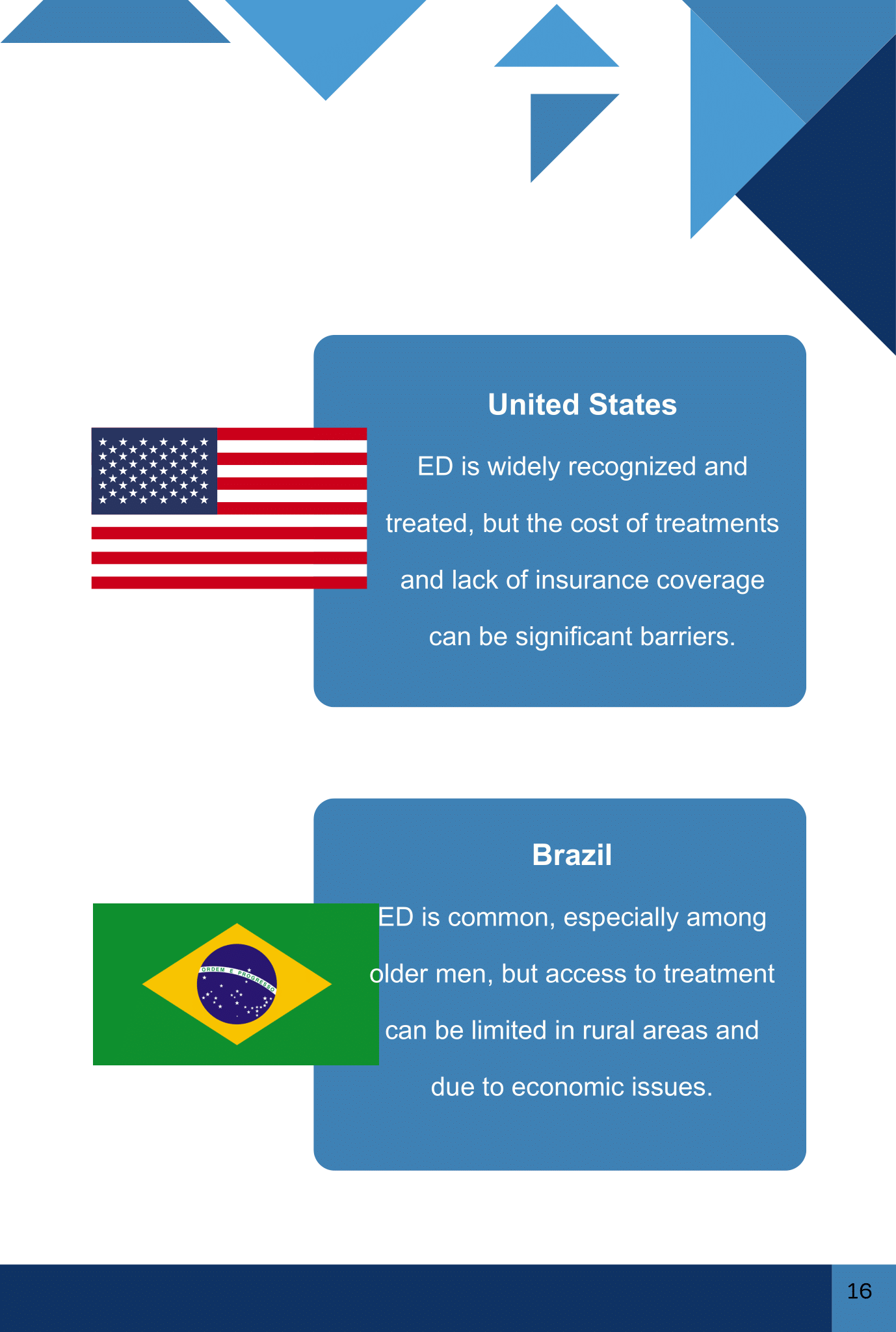 United States

ED is widely recognized and treated, but the cost of treatments and lack of insurance coverage can be significant barriers.

ORDEM E PROGRESSO

Brazil

ED is common, especially among older men, but access to treatment can be limited in rural areas and due to economic issues.

16